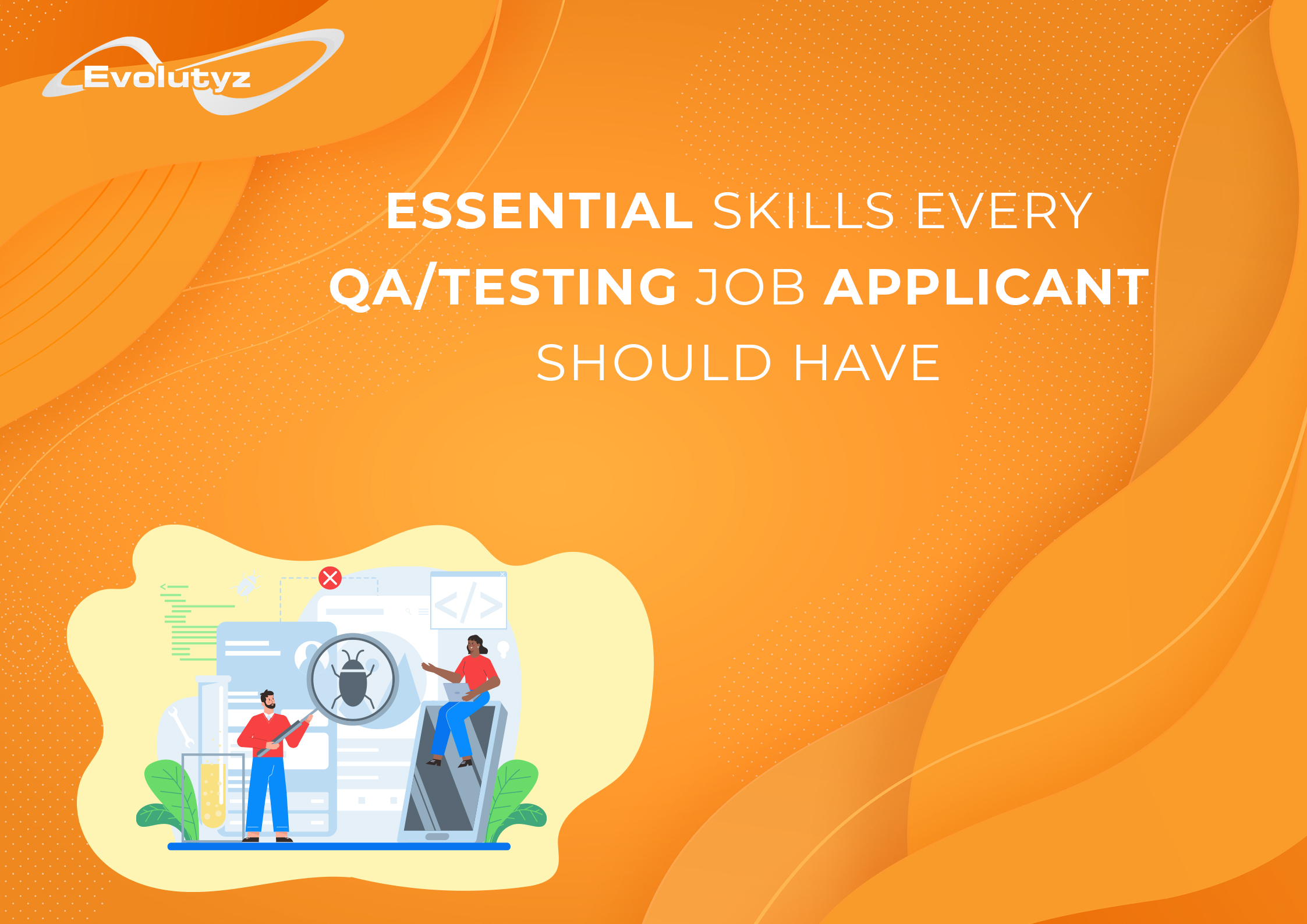 Evolutyz

ESSENTIAL SKILLS EVERY QA/TESTING JOB APPLICANT SHOULD HAVE

</>